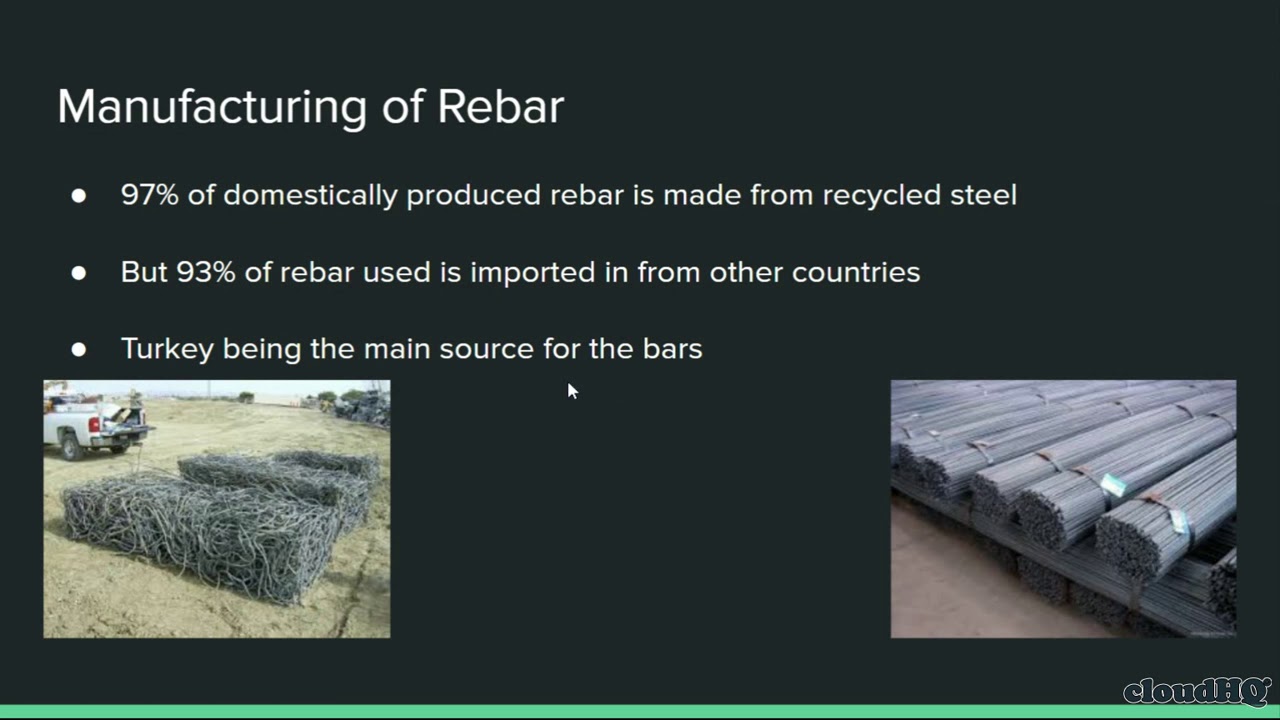 Manufacturing of Rebar

● 97% of domestically produced rebar is made from recycled steel

● But 93% of rebar used is imported in from other countries

● Turkey being the main source for the bars

cloudHQ